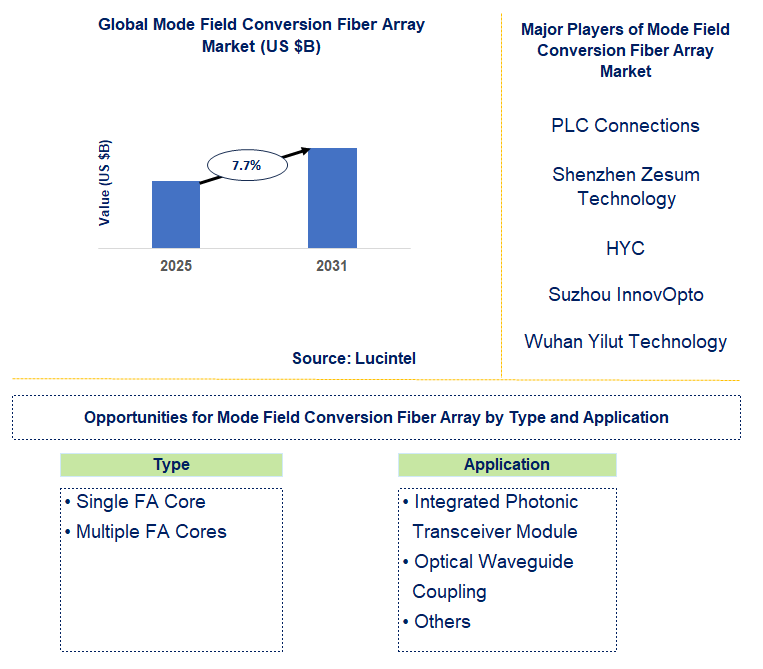 Global Mode Field Conversion Fiber Array Market (US $B)

Value (US $B)

7.7%

2025

2031

Source: Lucintel

Major Players of Mode Field Conversion Fiber Array Market

PLC Connections

Shenzhen Zesum Technology

HYC

Suzhou InnovOpto

Wuhan Yilut Technology

Opportunities for Mode Field Conversion Fiber Array by Type and Application

Type

• Single FA Core
• Multiple FA Cores

Application

• Integrated Photonic Transceiver Module
• Optical Waveguide Coupling
• Others